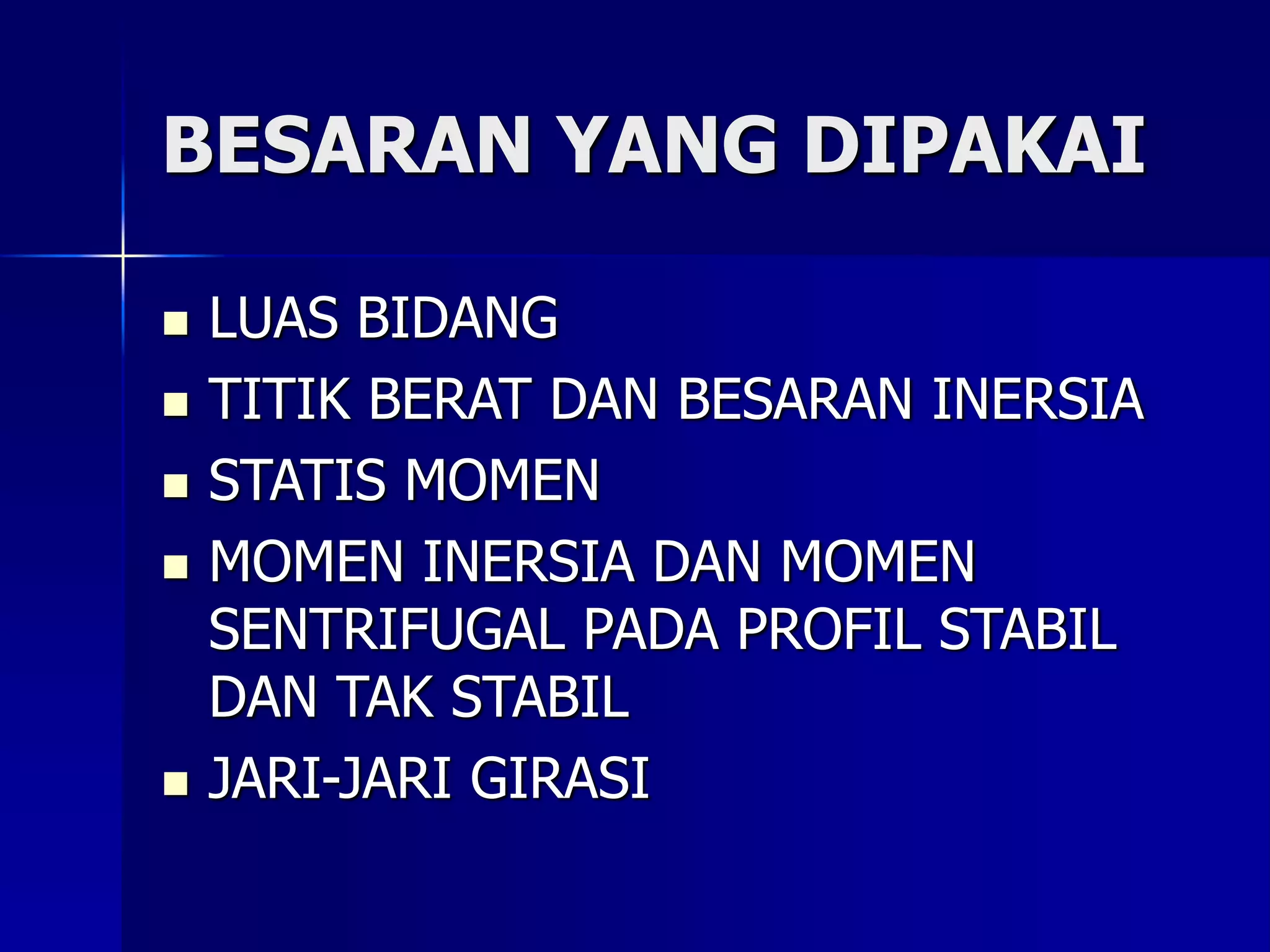 BESARAN YANG DIPAKAI

- LUAS BIDANG
- TITIK BERAT DAN BESARAN INERSIA
- STATIS MOMEN
- MOMEN INERSIA DAN MOMEN SENTRIFUGAL PADA PROFIL STABIL DAN TAK STABIL
- JARI-JARI GIRASI